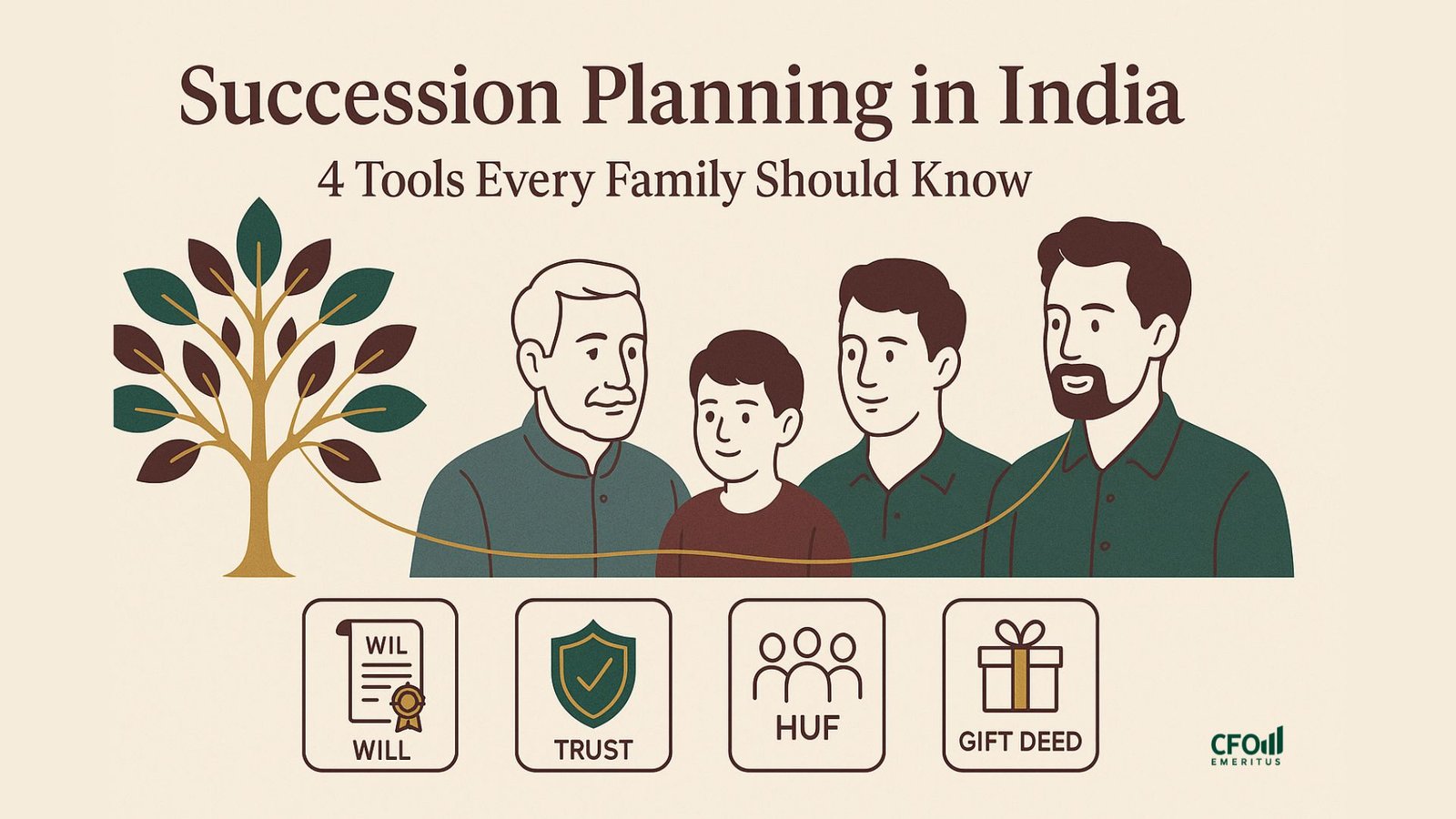 Succession Planning in India

4 Tools Every Family Should Know

WIL

WILL

TRUST

HUF

GIFT DEED

CFO
EMERITUS